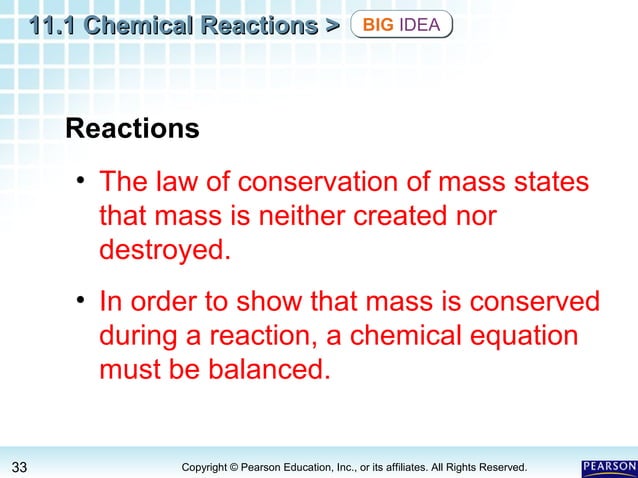 11.1 Chemical Reactions > BIG IDEA

Reactions

• The law of conservation of mass states that mass is neither created nor destroyed.

• In order to show that mass is conserved during a reaction, a chemical equation must be balanced.

33 Copyright © Pearson Education, Inc., or its affiliates. All Rights Reserved. PEARSON